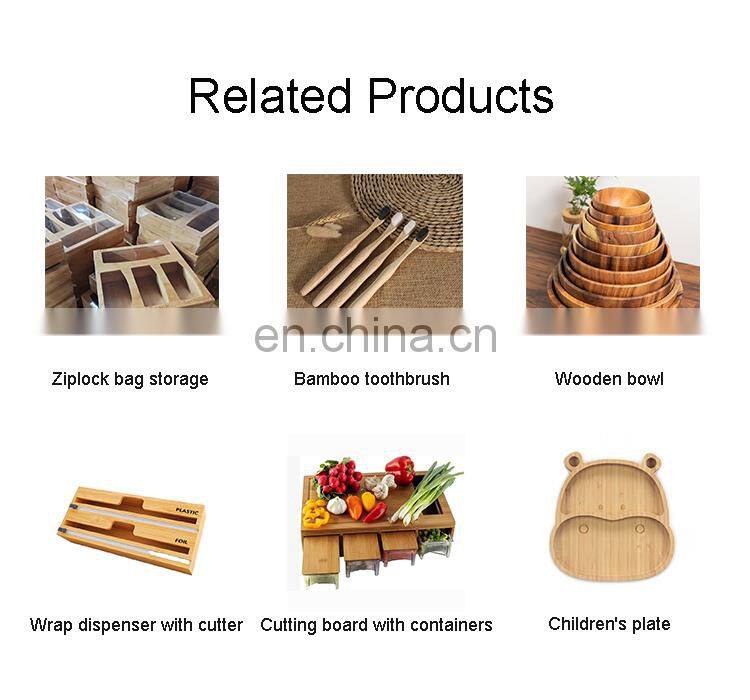 Related Products

en.china.cn

Ziplock bag storage

Bamboo toothbrush

Wooden bowl

PLASTIC

FOIL

Wrap dispenser with cutter

Cutting board with containers

Children's plate